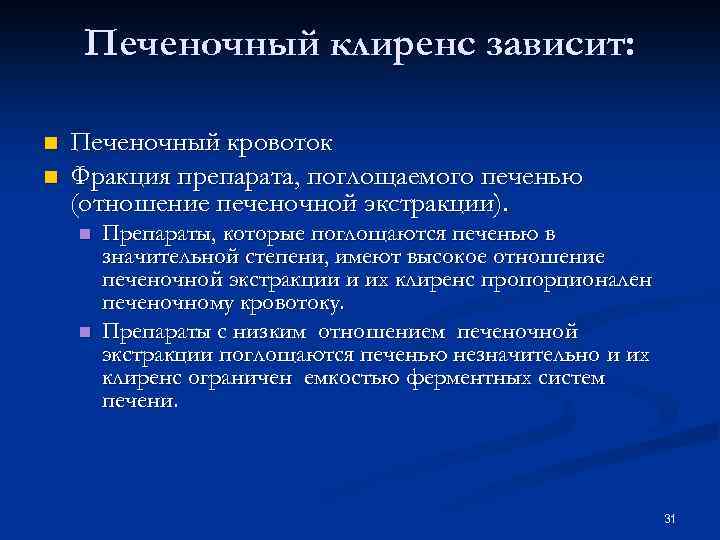 Печеночный клиренс зависит:

Печеночный кровоток

Фракция препарата, поглощаемого печенью (отношение печеночной экстракции).

Препараты, которые поглощаются печенью в значительной степени, имеют высокое отношение печеночной экстракции и их клиренс пропорционален печеночному кровотоку.

Препараты с низким отношением печеночной экстракции поглощаются печенью незначительно и их клиренс ограничен емкостью ферментных систем печени.

31